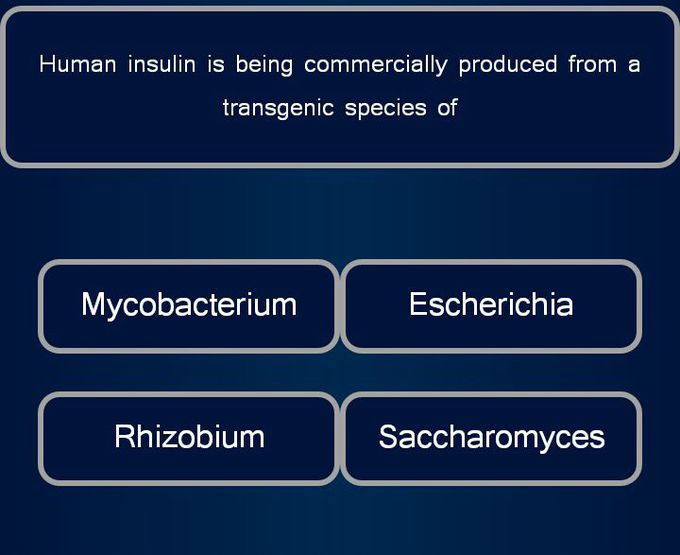 Human insulin is being commercially produced from a transgenic species of

Mycobacterium

Escherichia

Rhizobium

Saccharomyces